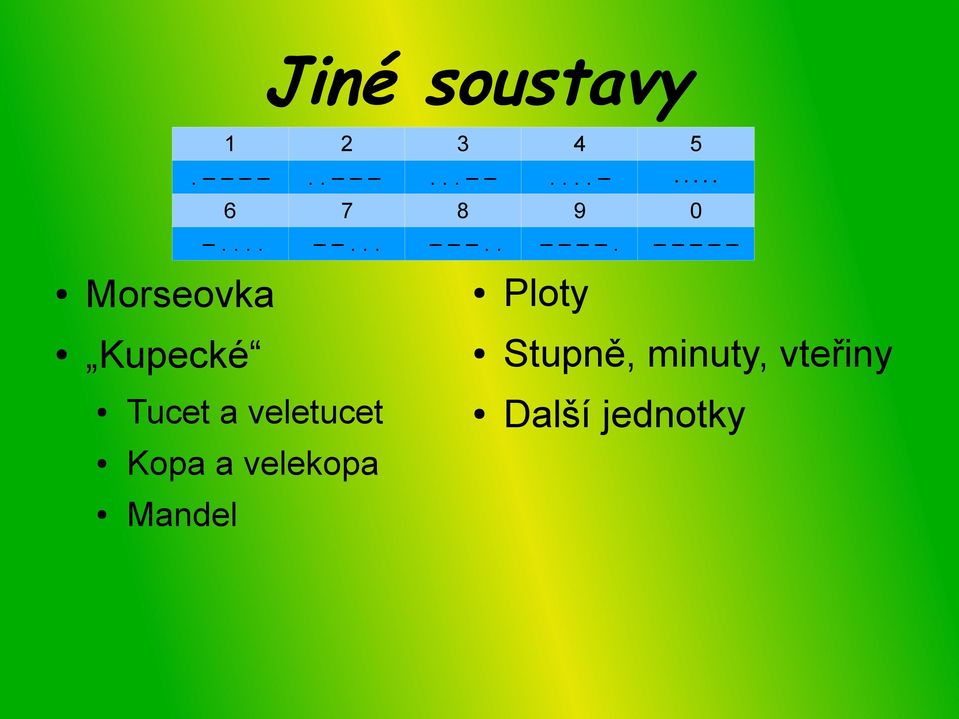 Jiné soustavy

| 1 | 2 | 3 | 4 | 5 |
|---|---|---|---|---|
| . – – – – | . . – – – | . . . – – | . . . . – | . . . . . |
| 6 | 7 | 8 | 9 | 0 |
| – . . . . | – – . . . | – – – . . | – – – – . | – – – – – |

• Morseovka
• „Kupecké“
• Tucet a veletucet
• Kopa a velekopa
• Mandel

• Ploty
• Stupně, minuty, vteřiny
• Další jednotky